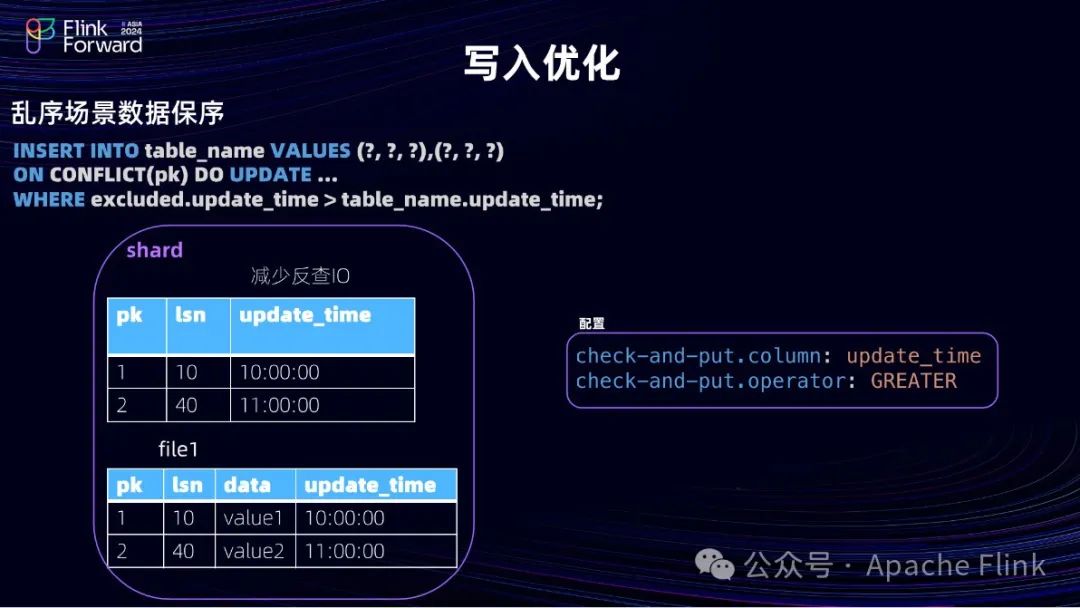 Flink Forward ASIA 2024

写入优化

乱序场景数据保序

INSERT INTO table_name VALUES (?, ?, ?),(?, ?, ?)
ON CONFLICT(pk) DO UPDATE ...
WHERE excluded.update_time > table_name.update_time;

shard

减少反查IO

| pk | lsn | update_time |
|---|---|---|
| 1 | 10 | 10:00:00 |
| 2 | 40 | 11:00:00 |

file1

| pk | lsn | data | update_time |
|---|---|---|---|
| 1 | 10 | value1 | 10:00:00 |
| 2 | 40 | value2 | 11:00:00 |

配置

check-and-put.column: update_time
check-and-put.operator: GREATER

公众号 · Apache Flink